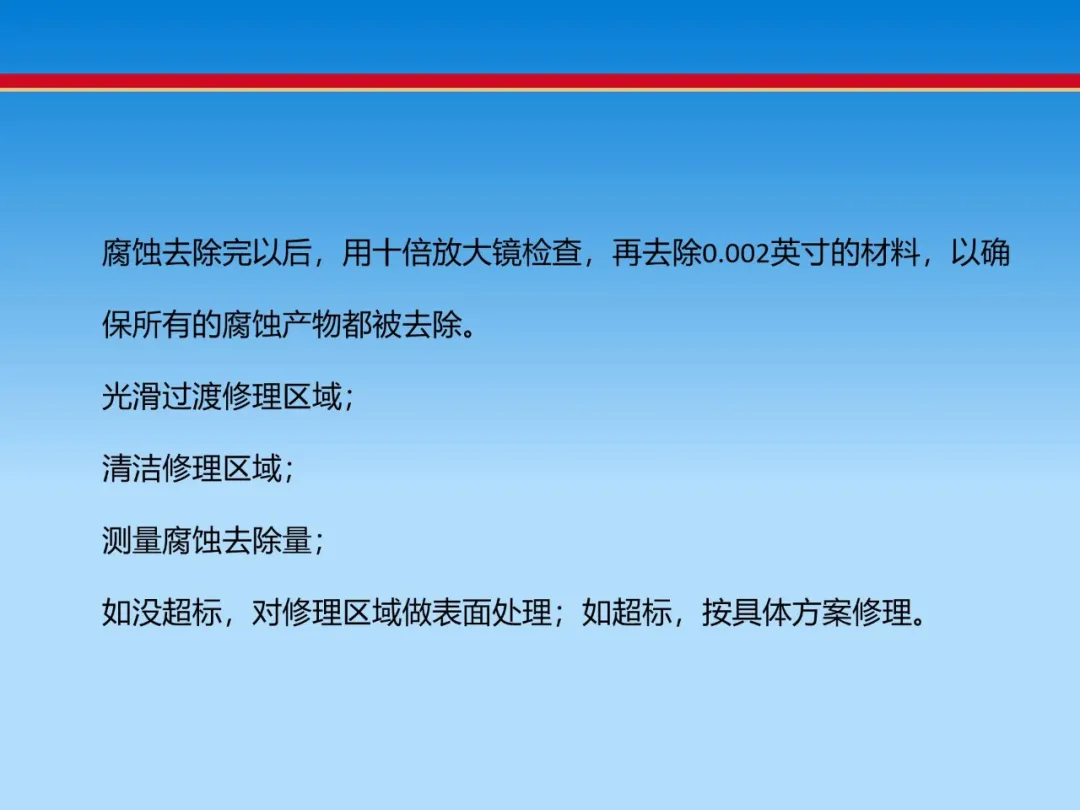 腐蚀去除完以后，用十倍放大镜检查，再去除0.002英寸的材料，以确保所有的腐蚀产物都被去除。

光滑过渡修理区域；

清洁修理区域；

测量腐蚀去除量；

如没超标，对修理区域做表面处理；如超标，按具体方案修理。